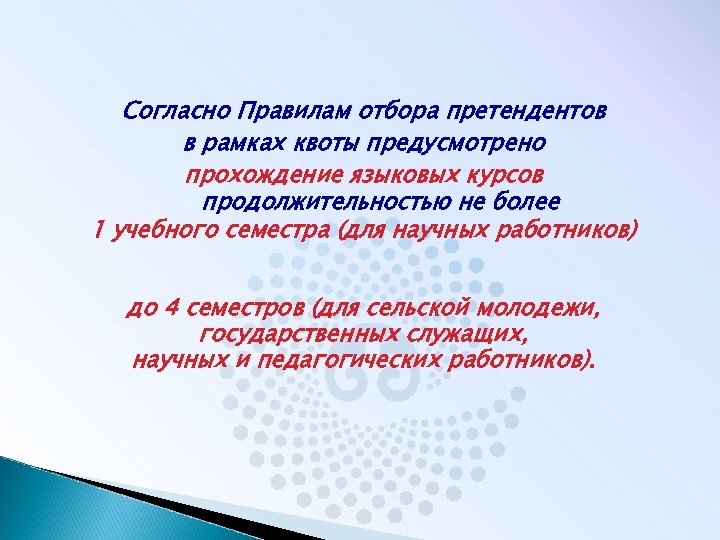 Согласно Правилам отбора претендентов в рамках квоты предусмотрено прохождение языковых курсов продолжительностью не более 1 учебного семестра (для научных работников)

до 4 семестров (для сельской молодежи, государственных служащих, научных и педагогических работников).